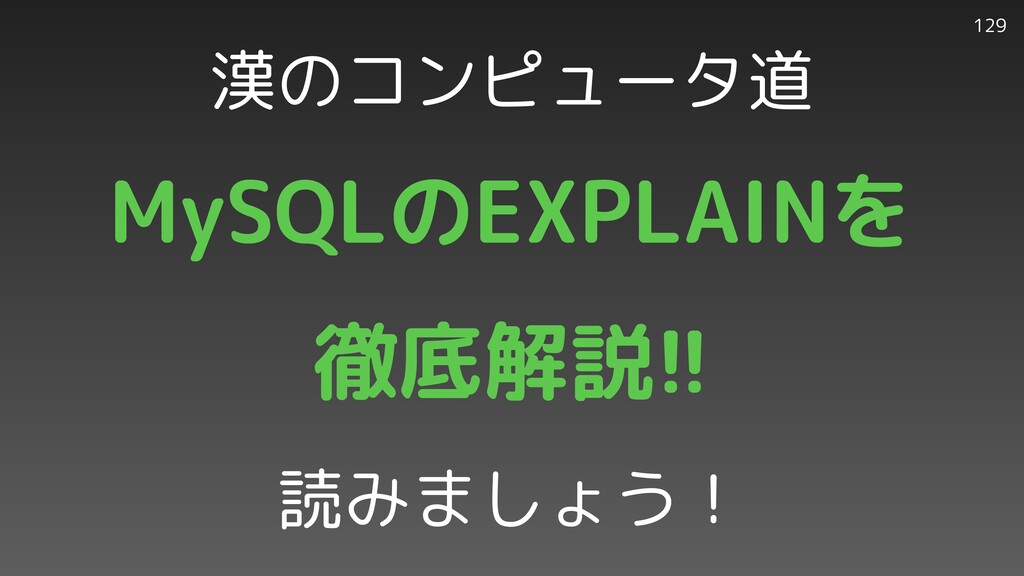 129

漢のコンピュータ道

MySQLのEXPLAINを

徹底解説!!

読みましょう！